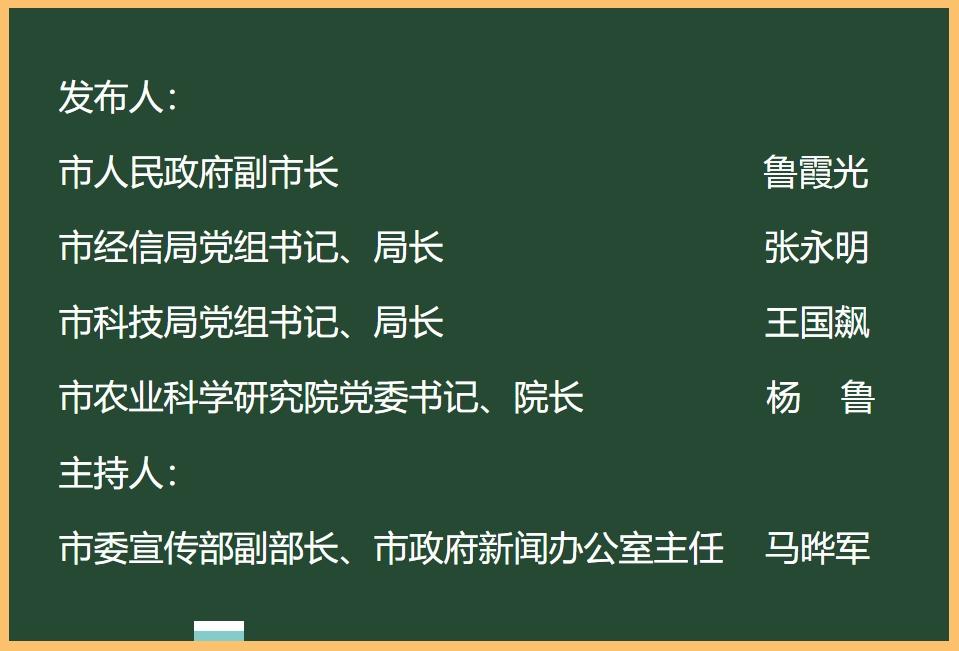 发布人：

市人民政府副市长 鲁霞光

市经信局党组书记、局长 张永明

市科技局党组书记、局长 王国飙

市农业科学研究院党委书记、院长 杨 鲁

主持人：

市委宣传部副部长、市政府新闻办公室主任 马晔军